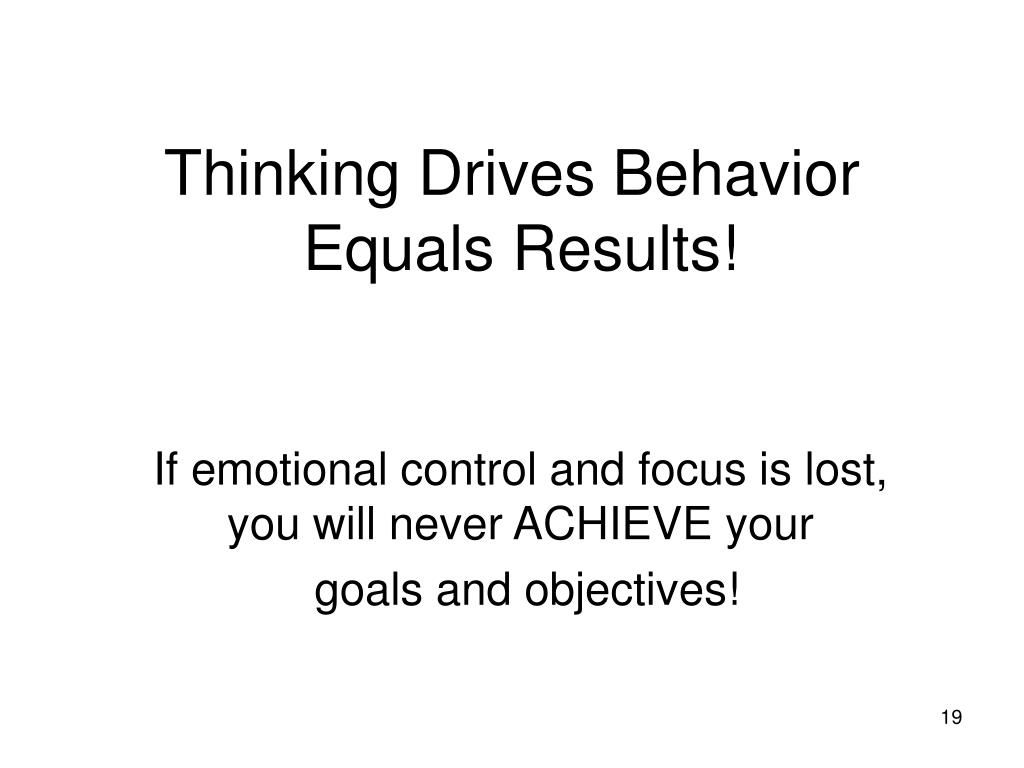 Thinking Drives Behavior Equals Results!

If emotional control and focus is lost, you will never ACHIEVE your goals and objectives!

19